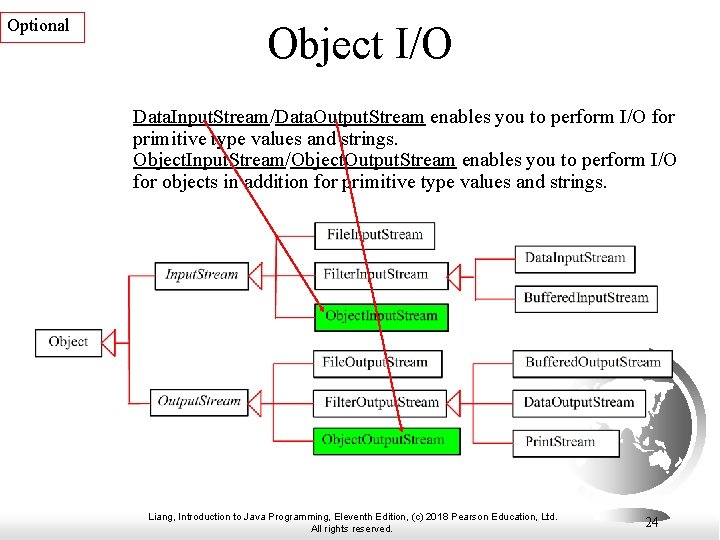 Optional

Object I/O

DataInputStream/DataOutputStream enables you to perform I/O for primitive type values and strings.
ObjectInputStream/ObjectOutputStream enables you to perform I/O for objects in addition for primitive type values and strings.

Object

InputStream

OutputStream

FileInputStream

FilterInputStream

ObjectInputStream

FileOutputStream

FilterOutputStream

ObjectOutputStream

DataInputStream

BufferedInputStream

BufferedOutputStream

DataOutputStream

PrintStream

Liang, Introduction to Java Programming, Eleventh Edition, (c) 2018 Pearson Education, Ltd. All rights reserved.

24